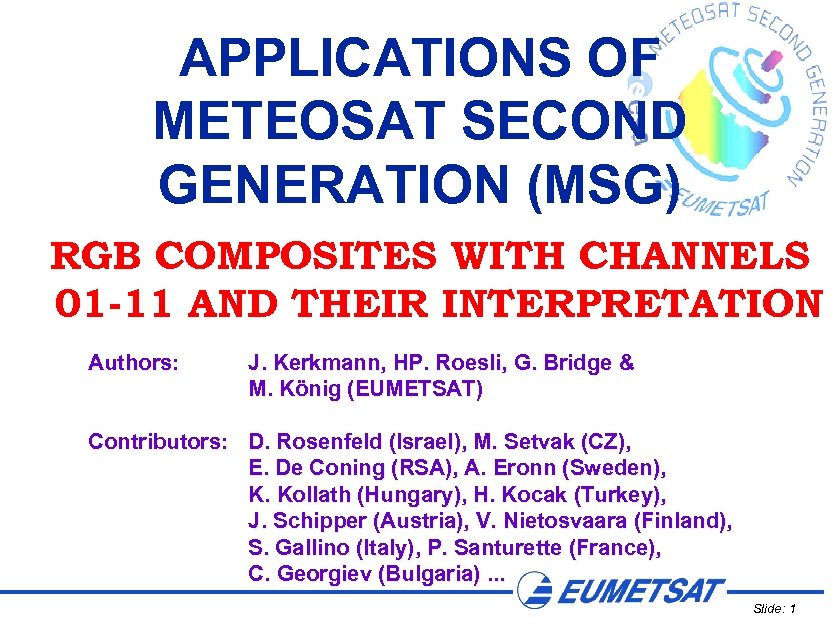 APPLICATIONS OF METEOSAT SECOND GENERATION (MSG)

METEOSAT SECOND GENERATION
EUMETSAT

RGB COMPOSITES WITH CHANNELS 01-11 AND THEIR INTERPRETATION

Authors: J. Kerkmann, HP. Roesli, G. Bridge & M. König (EUMETSAT)

Contributors: D. Rosenfeld (Israel), M. Setvak (CZ), E. De Coning (RSA), A. Eronn (Sweden), K. Kollath (Hungary), H. Kocak (Turkey), J. Schipper (Austria), V. Nietosvaara (Finland), S. Gallino (Italy), P. Santurette (France), C. Georgiev (Bulgaria) ...

EUMETSAT

Slide: 1